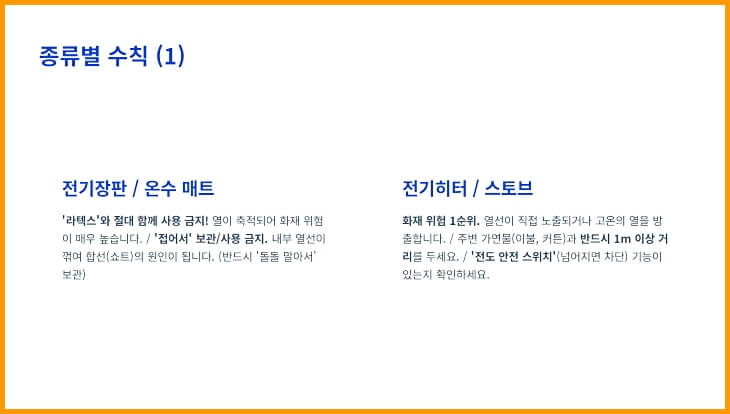 종류별 수칙 (1)

전기장판 / 온수 매트

'라텍스'와 절대 함께 사용 금지! 열이 축적되어 화재 위험이 매우 높습니다. / '접어서' 보관/사용 금지. 내부 열선이 꺾여 합선(쇼트)의 원인이 됩니다. (반드시 '돌돌 말아서' 보관)

전기히터 / 스토브

화재 위험 1순위. 열선이 직접 노출되거나 고온의 열을 방출합니다. / 주변 가연물(이불, 커튼)과 반드시 1m 이상 거리를 두세요. / '전도 안전 스위치'(넘어지면 차단) 기능이 있는지 확인하세요.